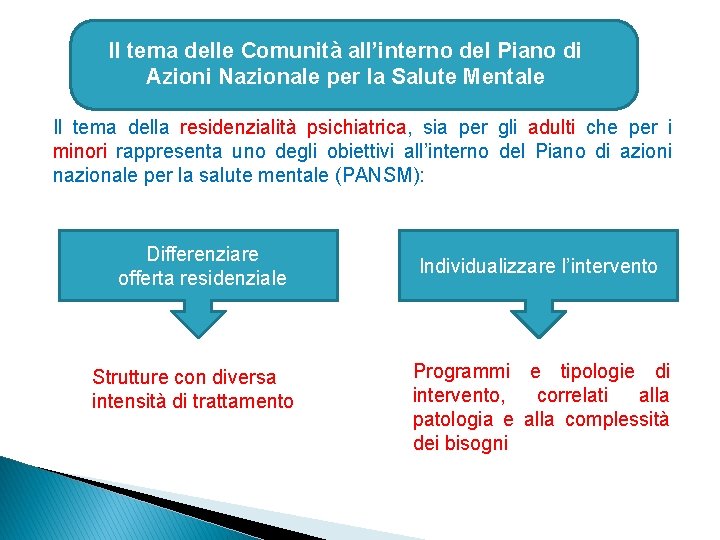 Il tema delle Comunità all'interno del Piano di Azioni Nazionale per la Salute Mentale

Il tema della residenzialità psichiatrica, sia per gli adulti che per i minori rappresenta uno degli obiettivi all'interno del Piano di azioni nazionale per la salute mentale (PANSM):

Differenziare offerta residenziale

Strutture con diversa intensità di trattamento

Individualizzare l'intervento

Programmi e tipologie di intervento, correlati alla patologia e alla complessità dei bisogni